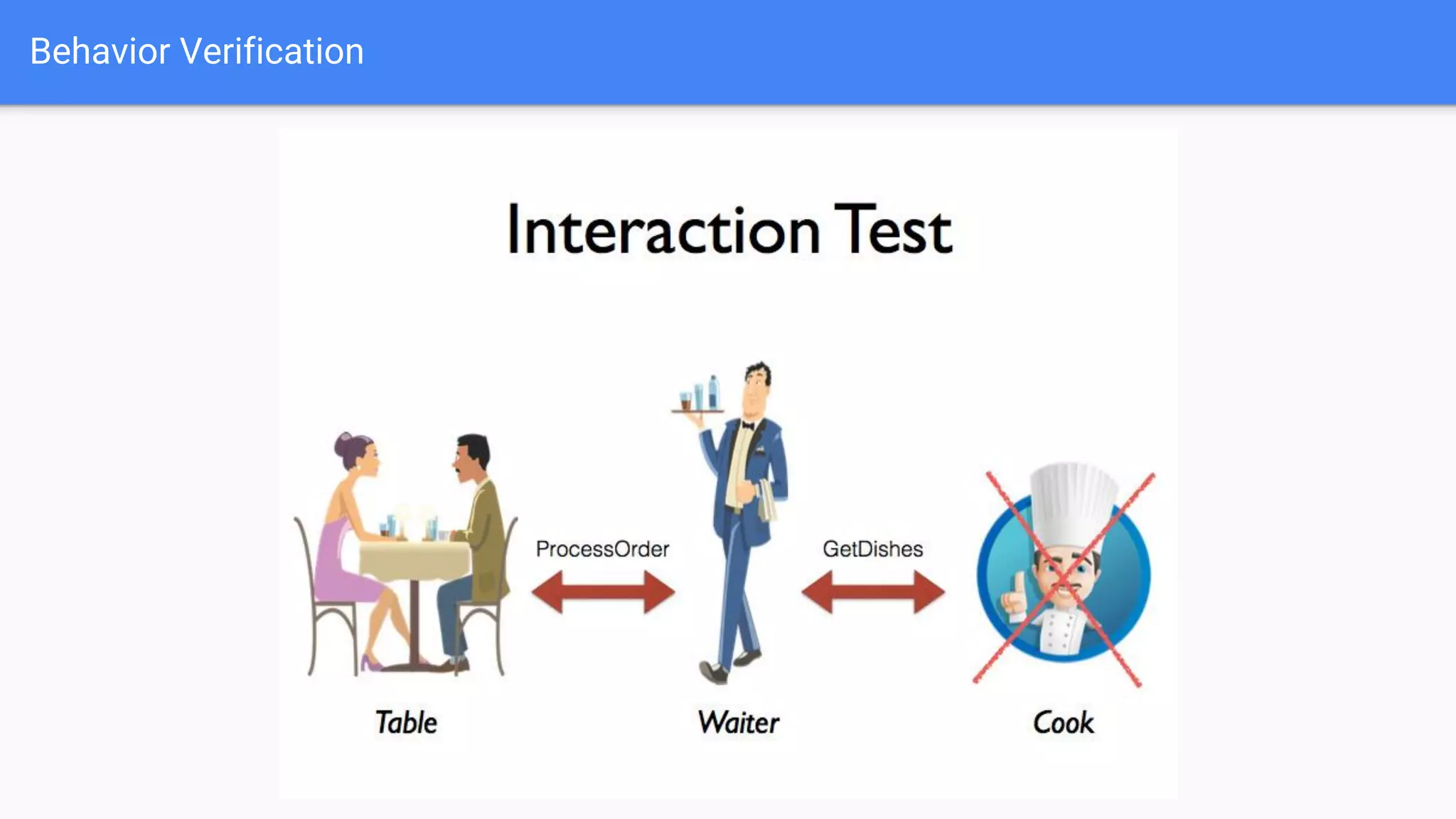 Behavior Verification

Interaction Test

ProcessOrder

GetDishes

Table

Waiter

Cook